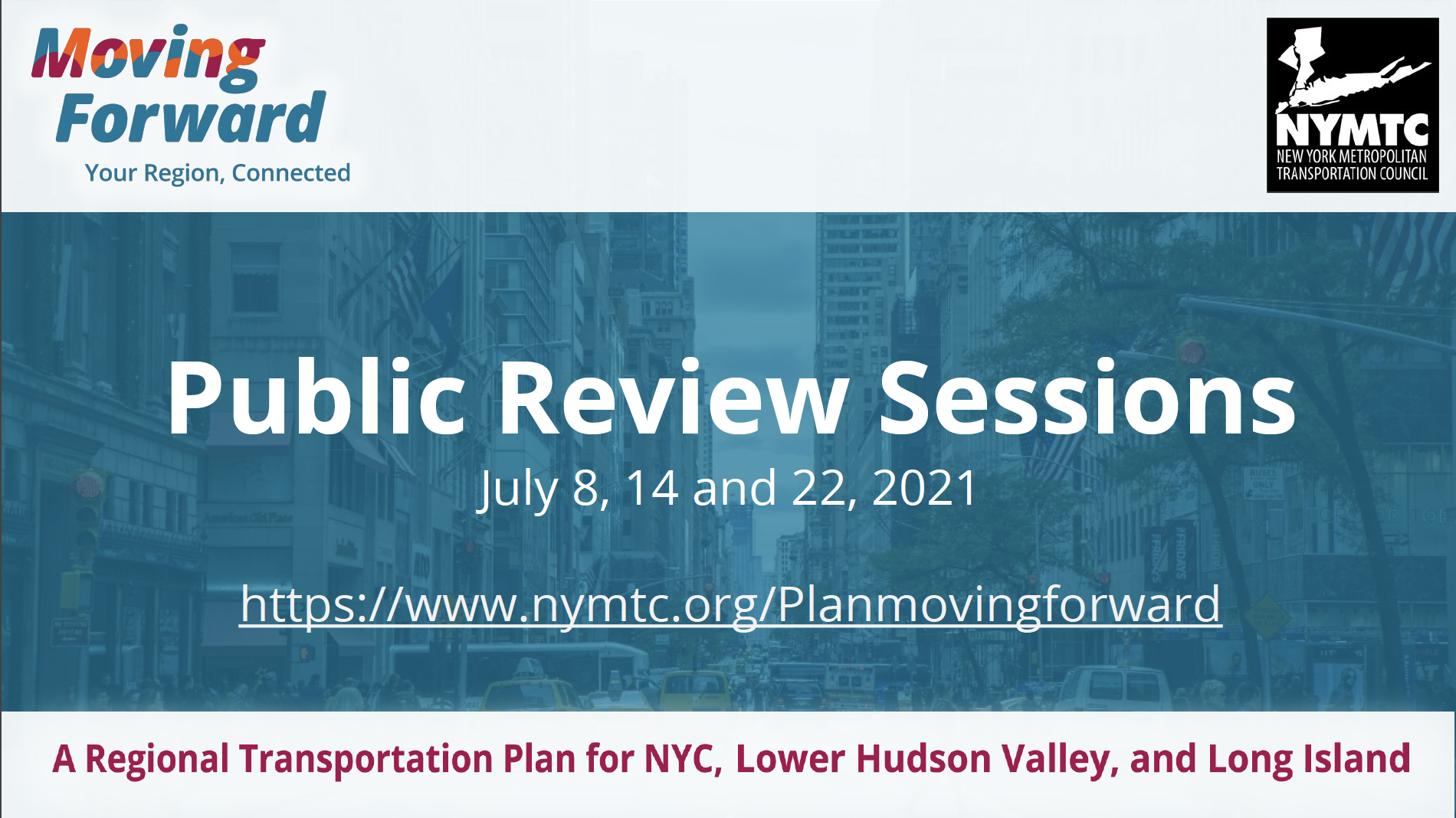 Moving Forward
Your Region, Connected

NYMTC
NEW YORK METROPOLITAN TRANSPORTATION COUNCIL

Public Review Sessions
July 8, 14 and 22, 2021

https://www.nymtc.org/Planmovingforward

A Regional Transportation Plan for NYC, Lower Hudson Valley, and Long Island